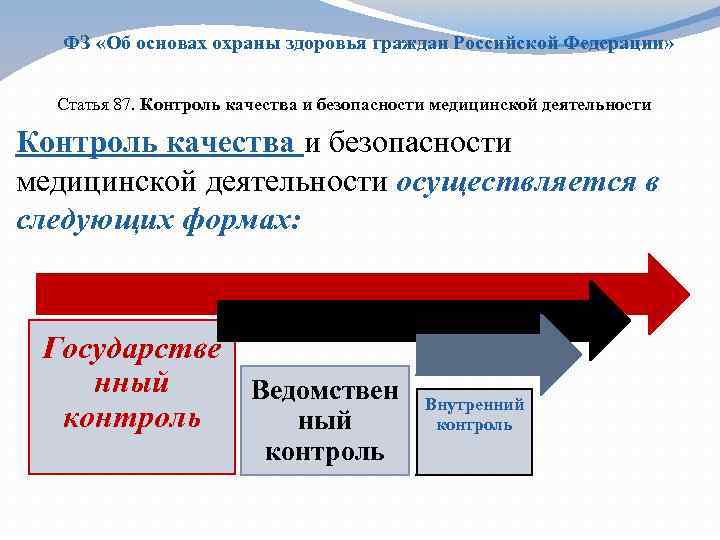 ФЗ «Об основах охраны здоровья граждан Российской Федерации»

Статья 87. Контроль качества и безопасности медицинской деятельности

Контроль качества и безопасности медицинской деятельности осуществляется в следующих формах:

Государственный контроль

Ведомственный контроль

Внутренний контроль